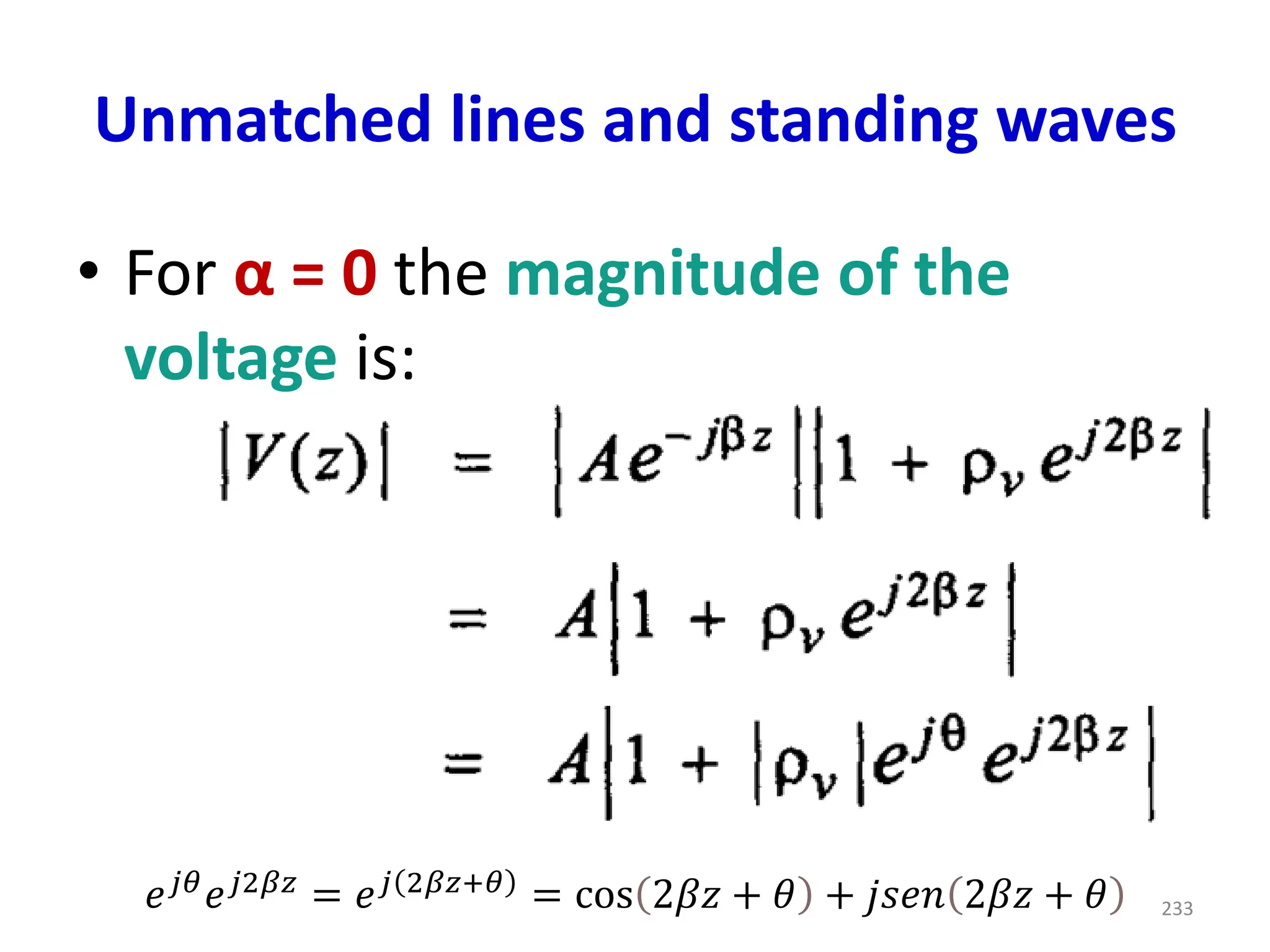 Unmatched lines and standing waves

• For α = 0 the magnitude of the voltage is:

$|V(z)| = |Ae^{-j\beta z}||1 + \rho_v e^{j2\beta z}|$

$= A|1 + \rho_v e^{j2\beta z}|$

$= A|1 + |\rho_v|e^{j\theta} e^{j2\beta z}|$

$e^{j\theta}e^{j2\beta z} = e^{j(2\beta z+\theta)} = \cos(2\beta z + \theta) + jsen(2\beta z + \theta)$

233